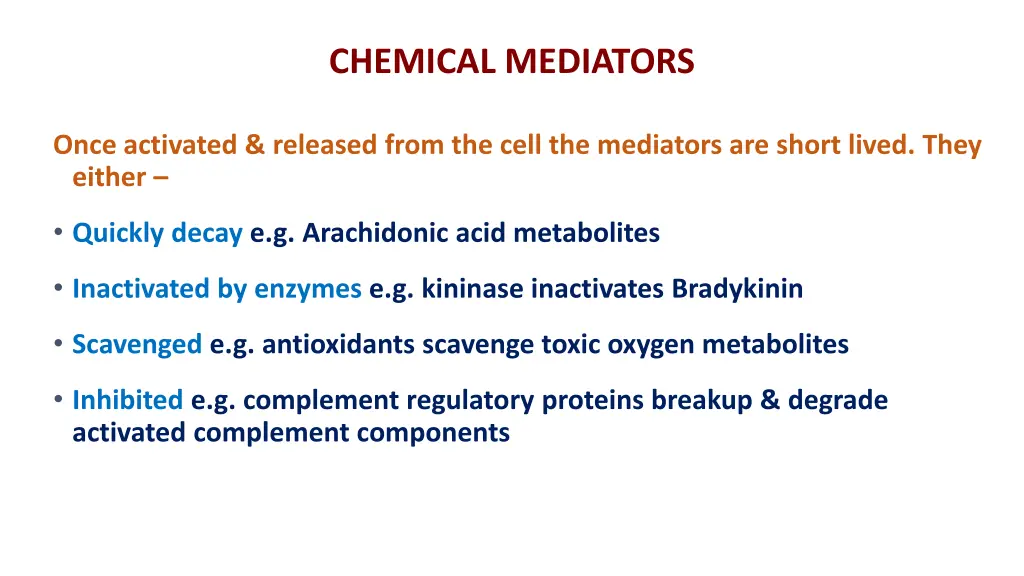 CHEMICAL MEDIATORS

Once activated & released from the cell the mediators are short lived. They either –

• Quickly decay e.g. Arachidonic acid metabolites

• Inactivated by enzymes e.g. kininase inactivates Bradykinin

• Scavenged e.g. antioxidants scavenge toxic oxygen metabolites

• Inhibited e.g. complement regulatory proteins breakup & degrade activated complement components